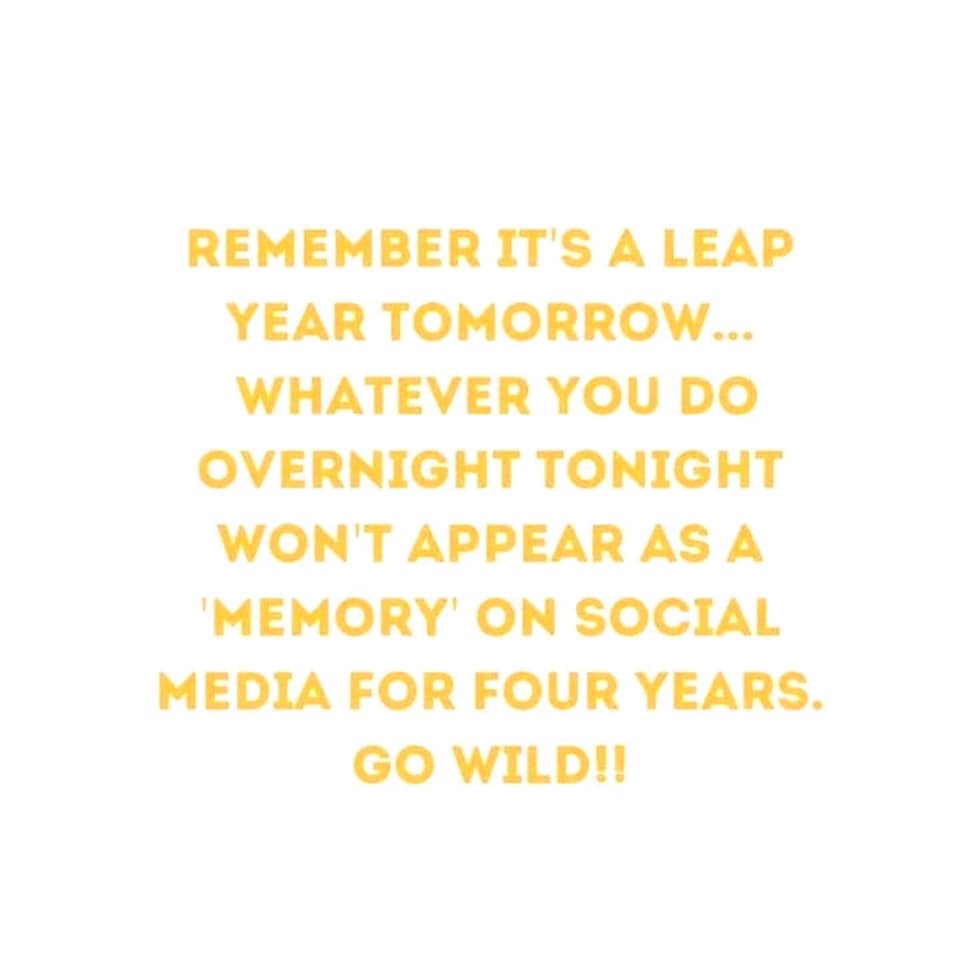 REMEMBER IT'S A LEAP YEAR TOMORROW... WHATEVER YOU DO OVERNIGHT TONIGHT WON'T APPEAR AS A 'MEMORY' ON SOCIAL MEDIA FOR FOUR YEARS. GO WILD!!